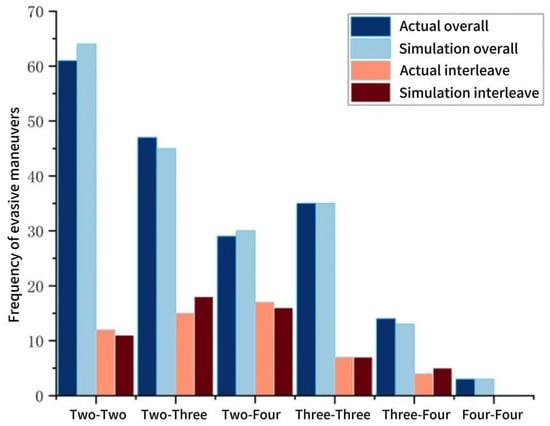 Actual overall
Simulation overall
Actual interleave
Simulation interleave

Frequency of evasive maneuvers

70
60
50
40
30
20
10
0

Two-Two
Two-Three
Two-Four
Three-Three
Three-Four
Four-Four